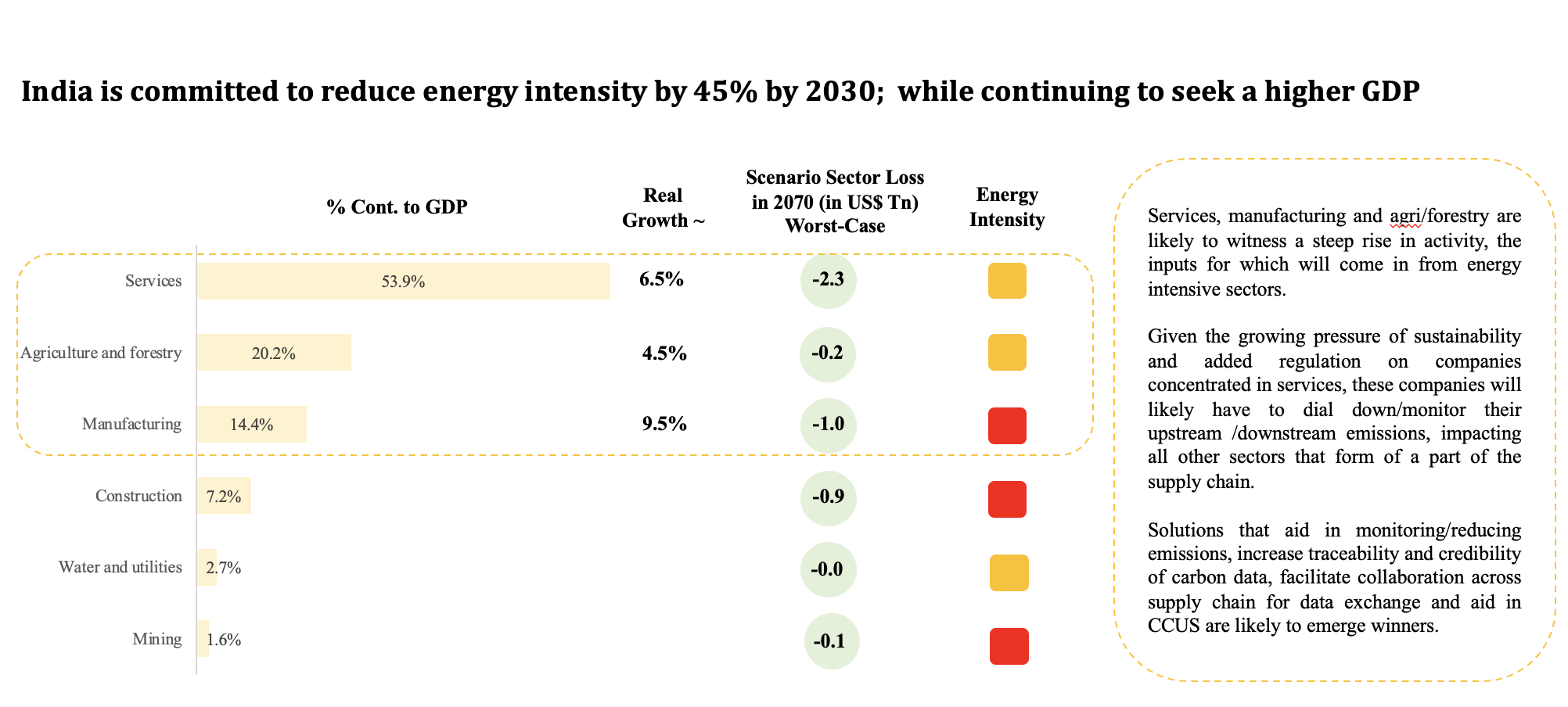 India is committed to reduce energy intensity by 45% by 2030; while continuing to seek a higher GDP

| | % Cont. to GDP | Real Growth ~ | Scenario Sector Loss in 2070 (in US$ Tn) Worst-Case | Energy Intensity |
|---|---|---|---|---|
| Services | 53.9% | 6.5% | -2.3 | |
| Agriculture and forestry | 20.2% | 4.5% | -0.2 | |
| Manufacturing | 14.4% | 9.5% | -1.0 | |
| Construction | 7.2% | | -0.9 | |
| Water and utilities | 2.7% | | -0.0 | |
| Mining | 1.6% | | -0.1 | |

Services, manufacturing and agri/forestry are likely to witness a steep rise in activity, the inputs for which will come in from energy intensive sectors.

Given the growing pressure of sustainability and added regulation on companies concentrated in services, these companies will likely have to dial down/monitor their upstream /downstream emissions, impacting all other sectors that form of a part of the supply chain.

Solutions that aid in monitoring/reducing emissions, increase traceability and credibility of carbon data, facilitate collaboration across supply chain for data exchange and aid in CCUS are likely to emerge winners.